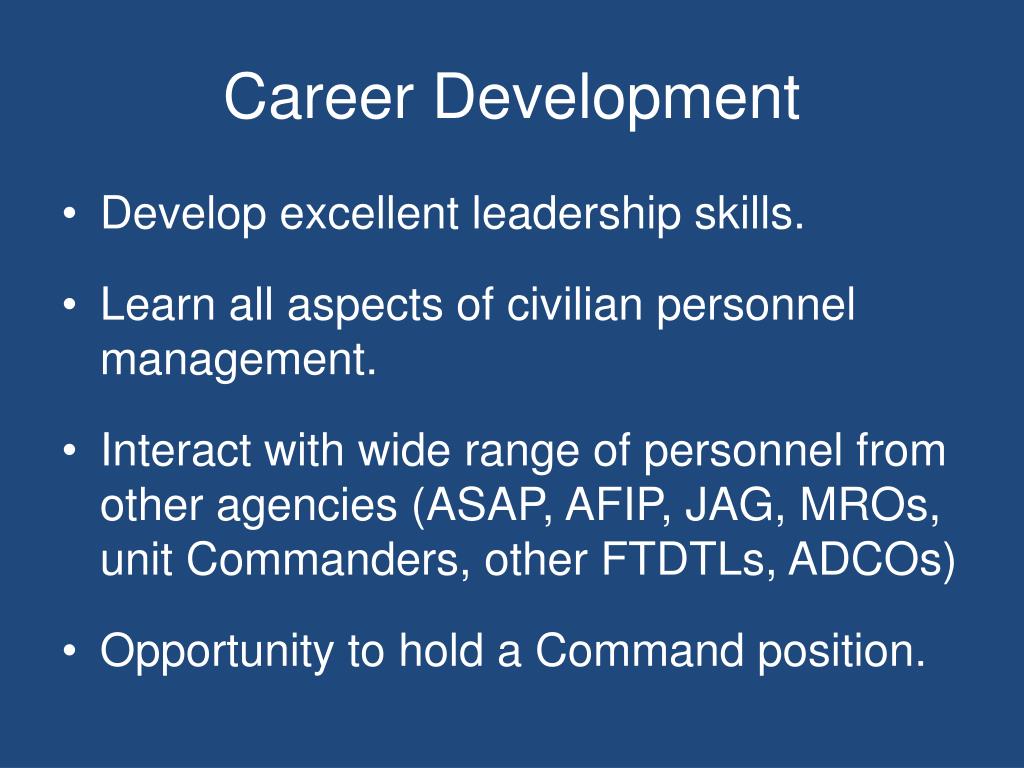 Career Development

• Develop excellent leadership skills.

• Learn all aspects of civilian personnel management.

• Interact with wide range of personnel from other agencies (ASAP, AFIP, JAG, MROs, unit Commanders, other FTDTLs, ADCOs)

• Opportunity to hold a Command position.